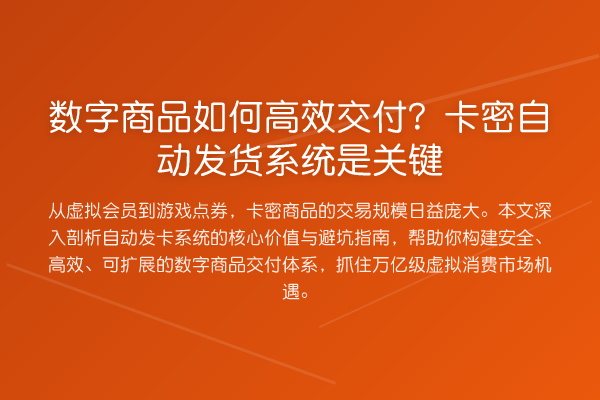 数字商品如何高效交付？卡密自动发货系统是关键

从虚拟会员到游戏点券，卡密商品的交易规模日益庞大。本文深入剖析自动发卡系统的核心价值与避坑指南，帮助你构建安全、高效、可扩展的数字商品交付体系，抓住万亿级虚拟消费市场机遇。